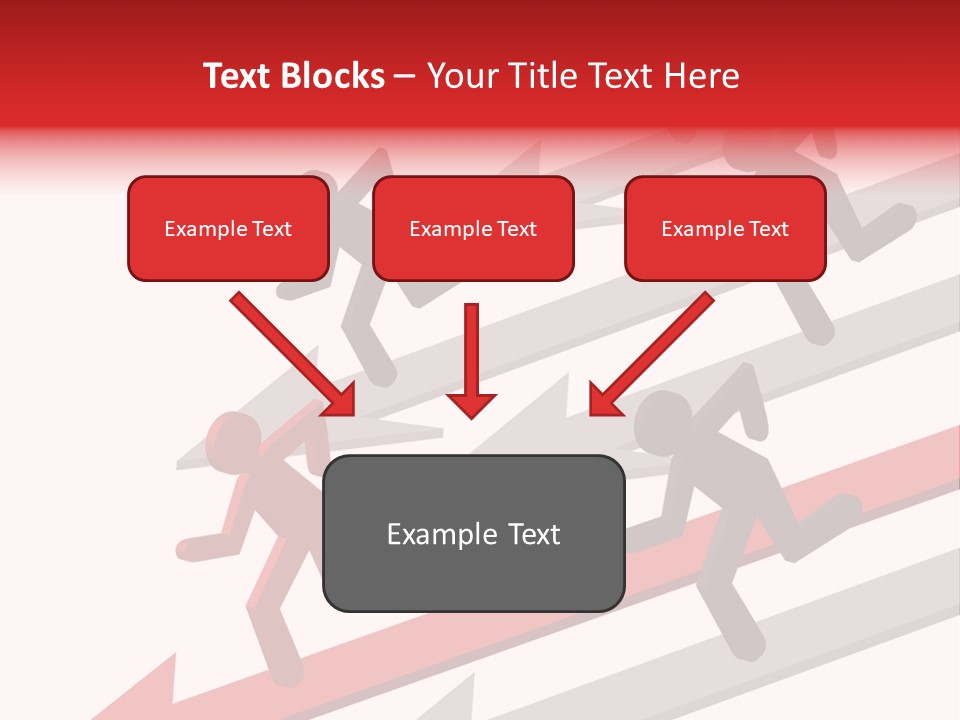 Text Blocks – Your Title Text Here

Example Text

Example Text

Example Text

Example Text